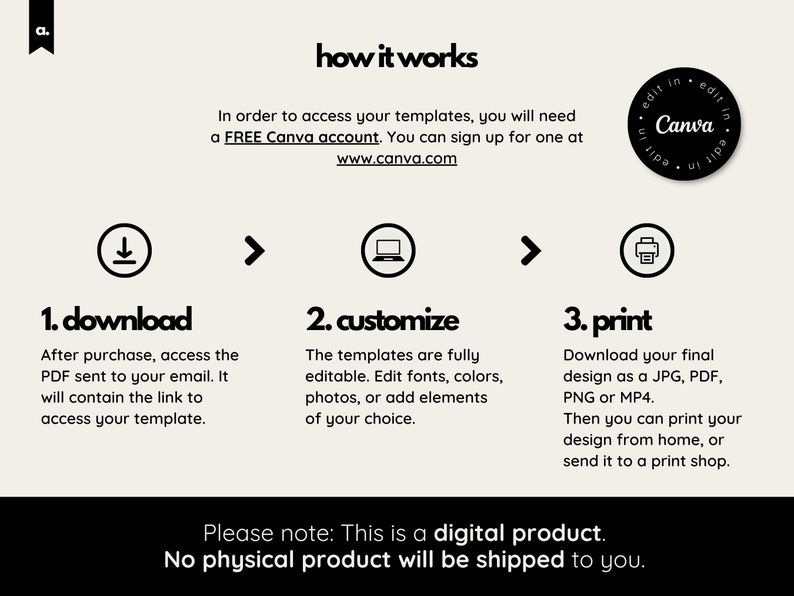 a.

how it works

In order to access your templates, you will need a FREE Canva account. You can sign up for one at www.canva.com

edit in • edit in • edit in •
Canva

1. download
After purchase, access the PDF sent to your email. It will contain the link to access your template.

2. customize
The templates are fully editable. Edit fonts, colors, photos, or add elements of your choice.

3. print
Download your final design as a JPG, PDF, PNG or MP4.
Then you can print your design from home, or send it to a print shop.

Please note: This is a digital product.
No physical product will be shipped to you.